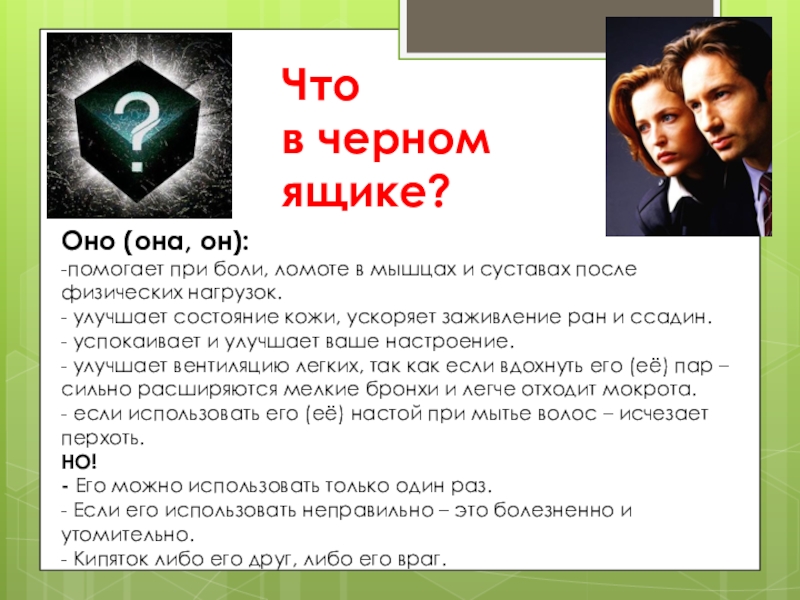 ?

Что в черном ящике?

Оно (она, он):
-помогает при боли, ломоте в мышцах и суставах после физических нагрузок.
- улучшает состояние кожи, ускоряет заживление ран и ссадин.
- успокаивает и улучшает ваше настроение.
- улучшает вентиляцию легких, так как если вдохнуть его (её) пар – сильно расширяются мелкие бронхи и легче отходит мокрота.
- если использовать его (её) настой при мытье волос – исчезает перхоть.
НО!
- Его можно использовать только один раз.
- Если его использовать неправильно – это болезненно и утомительно.
- Кипяток либо его друг, либо его враг.